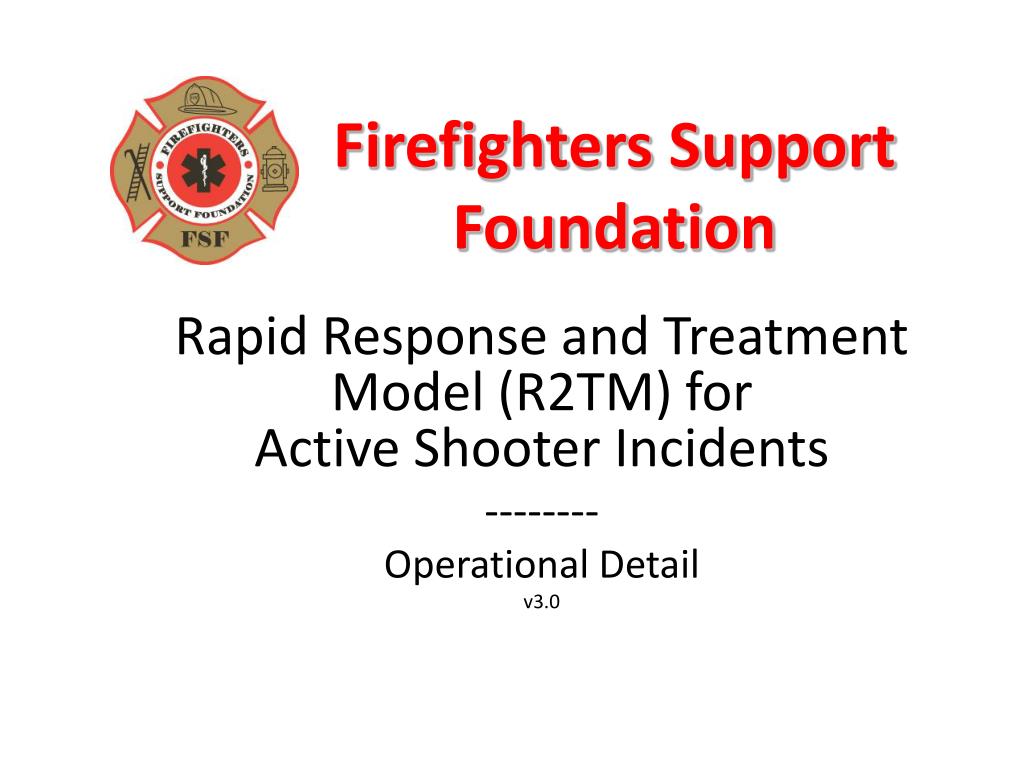 FIREFIGHTERS
SUPPORT FOUNDATION
FSF

Firefighters Support Foundation

Rapid Response and Treatment Model (R2TM) for Active Shooter Incidents

--------

Operational Detail

v3.0